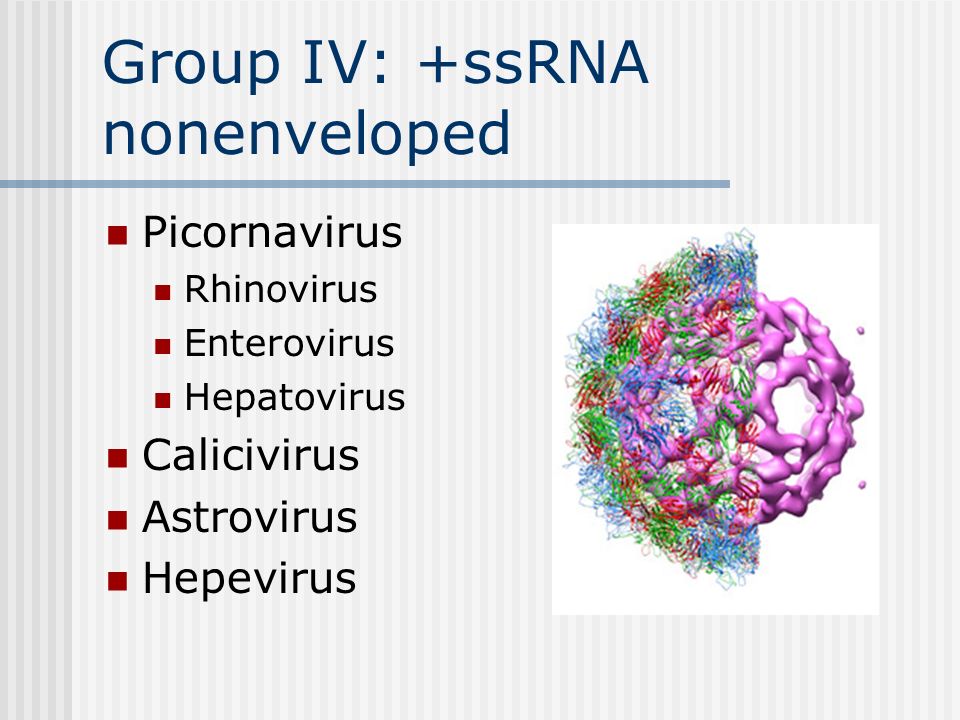 Group IV: +ssRNA nonenveloped

- Picornavirus
  - Rhinovirus
  - Enterovirus
  - Hepatovirus
- Calicivirus
- Astrovirus
- Hepevirus